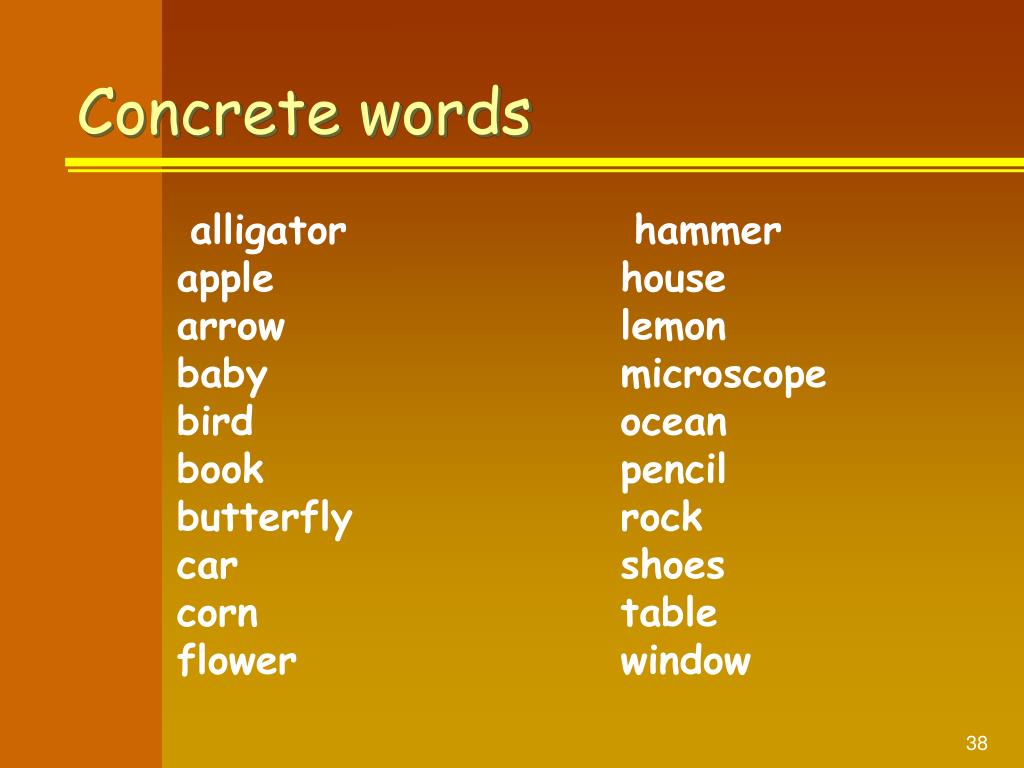 Concrete words

alligator
apple
arrow
baby
bird
book
butterfly
car
corn
flower

hammer
house
lemon
microscope
ocean
pencil
rock
shoes
table
window

38